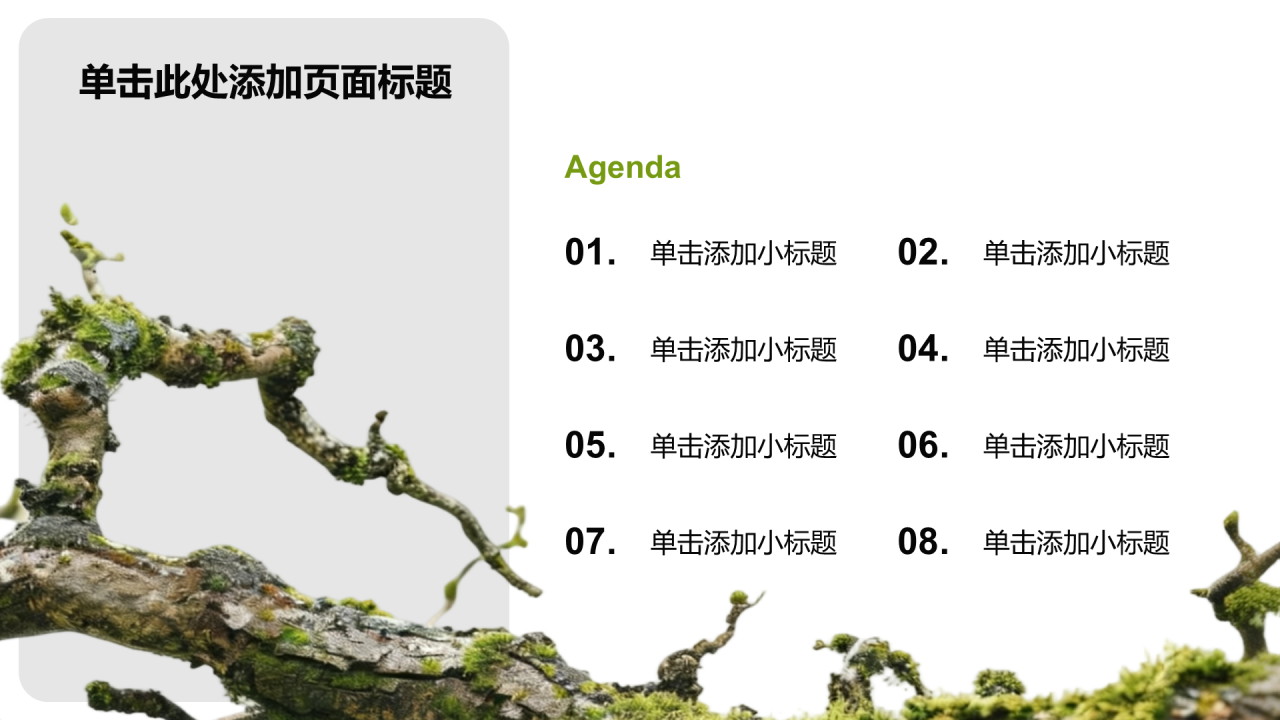 单击此处添加页面标题

Agenda

01. 单击添加小标题

02. 单击添加小标题

03. 单击添加小标题

04. 单击添加小标题

05. 单击添加小标题

06. 单击添加小标题

07. 单击添加小标题

08. 单击添加小标题